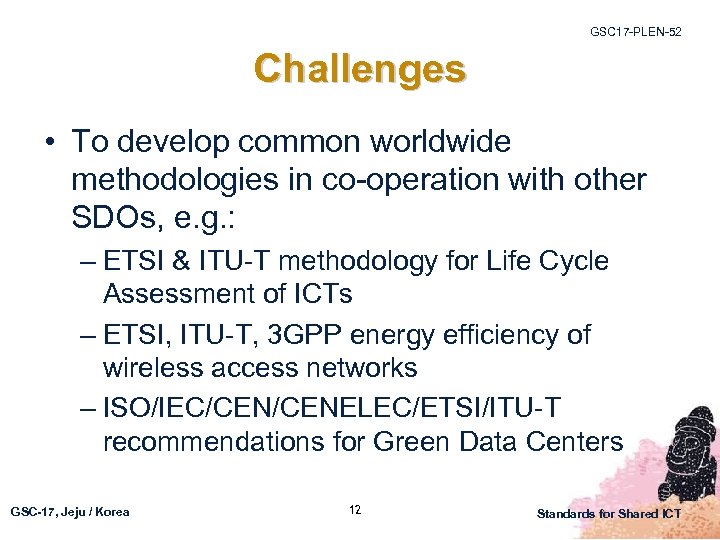 GSC17-PLEN-52

Challenges

• To develop common worldwide methodologies in co-operation with other SDOs, e.g.:

– ETSI & ITU-T methodology for Life Cycle Assessment of ICTs

– ETSI, ITU-T, 3GPP energy efficiency of wireless access networks

– ISO/IEC/CEN/CENELEC/ETSI/ITU-T recommendations for Green Data Centers

GSC-17, Jeju / Korea

12

Standards for Shared ICT